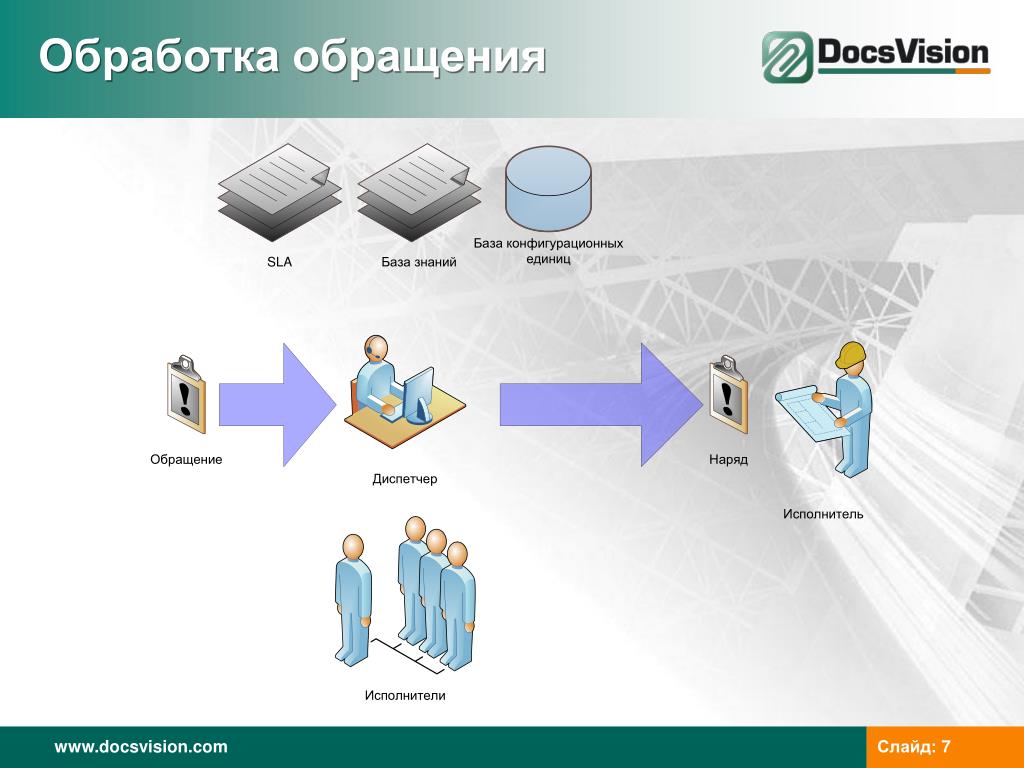 Обработка обращения

DocsVision

SLA

База знаний

База конфигурационных единиц

Обращение

Диспетчер

Наряд

Исполнитель

Исполнители

www.docsvision.com

Слайд: 7